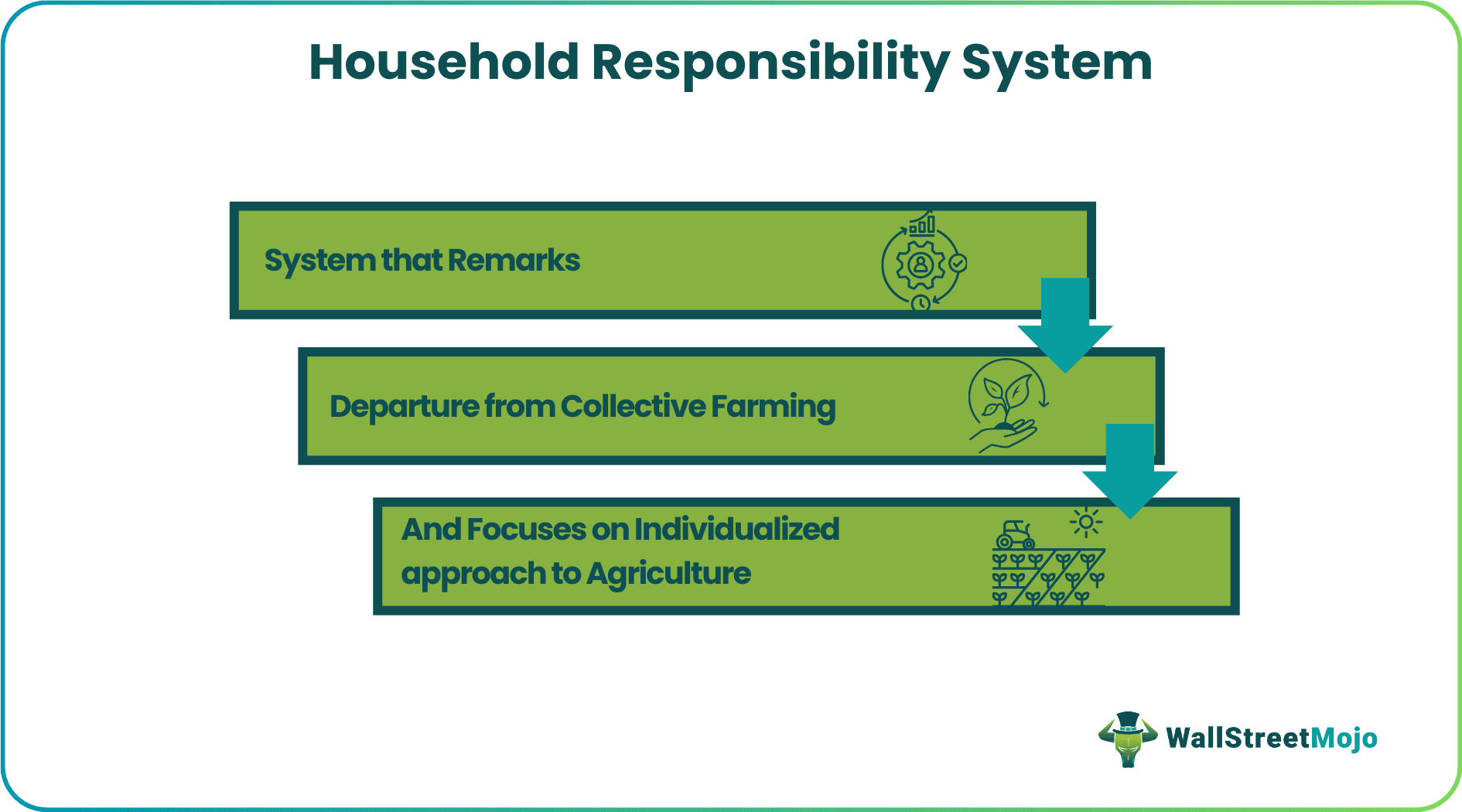 Household Responsibility System

System that Remarks

Departure from Collective Farming

And Focuses on Individualized approach to Agriculture

WallStreetMojo